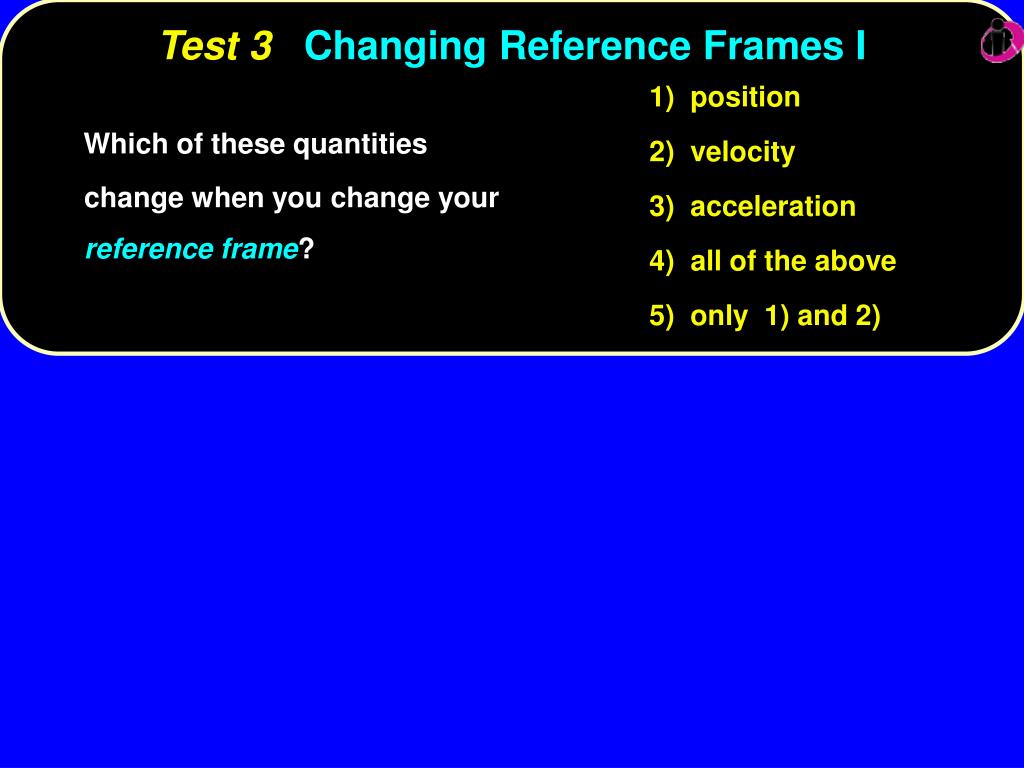 Test 3 Changing Reference Frames I

Which of these quantities change when you change your reference frame?

1) position
2) velocity
3) acceleration
4) all of the above
5) only 1) and 2)